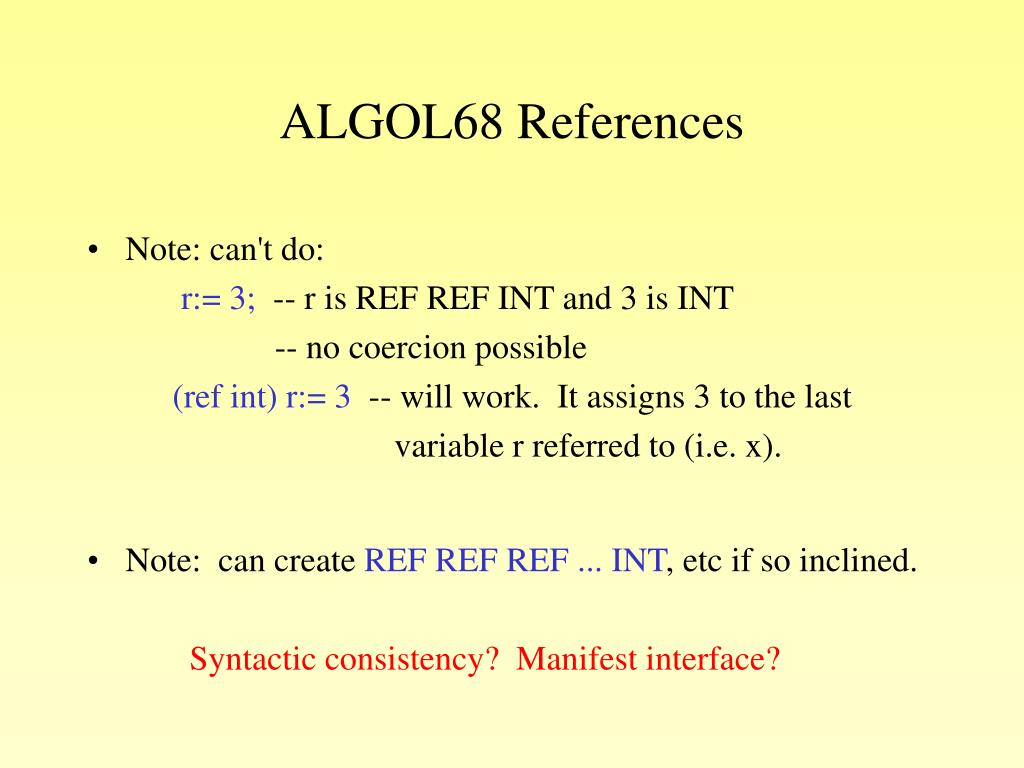 ALGOL68 References

• Note: can't do:
r:= 3; -- r is REF REF INT and 3 is INT
-- no coercion possible
(ref int) r:= 3 -- will work. It assigns 3 to the last variable r referred to (i.e. x).

• Note: can create REF REF REF ... INT, etc if so inclined.

Syntactic consistency? Manifest interface?